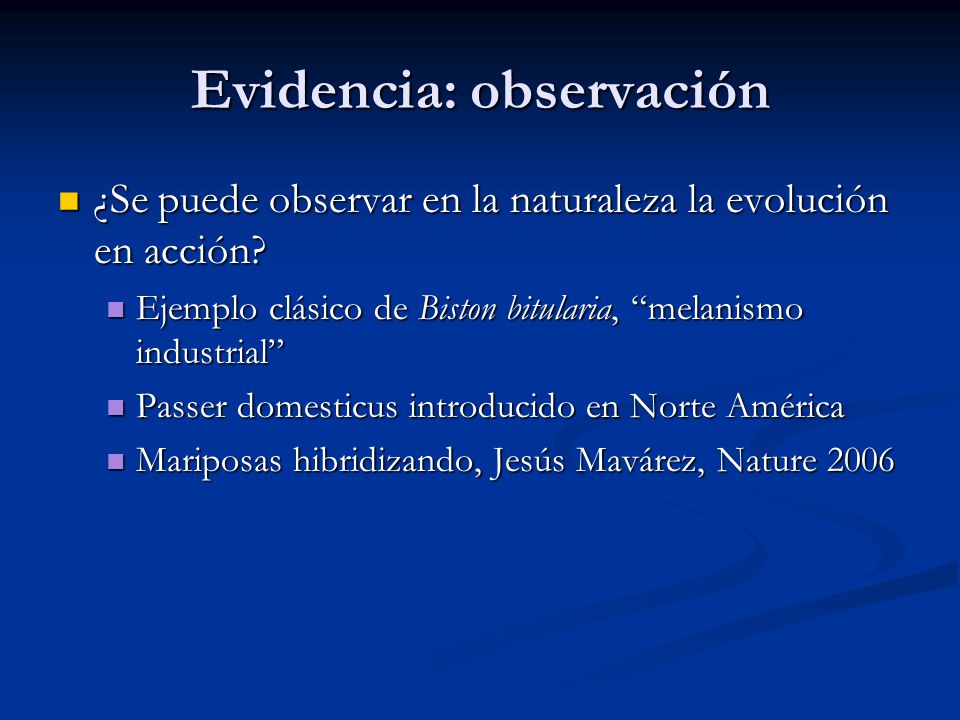 Evidencia: observación

¿Se puede observar en la naturaleza la evolución en acción?

Ejemplo clásico de Biston bitularia, “melanismo industrial”

Passer domesticus introducido en Norte América

Mariposas hibridizando, Jesús Mavárez, Nature 2006